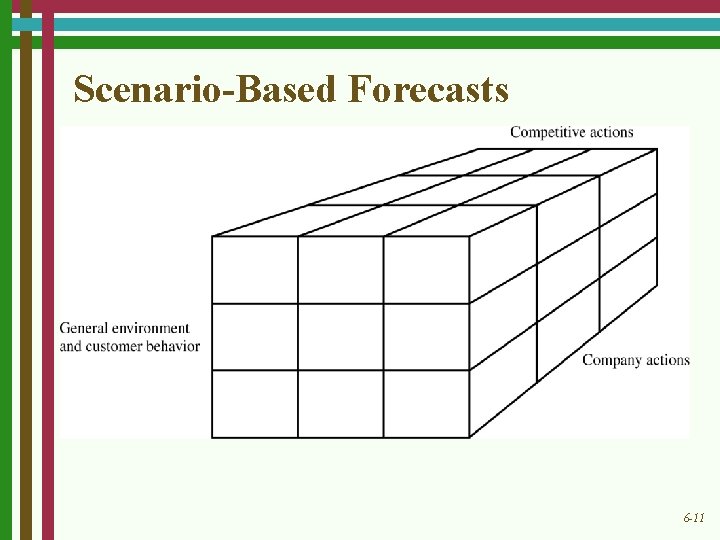 Scenario-Based Forecasts

Competitive actions

General environment and customer behavior

Company actions

6-11